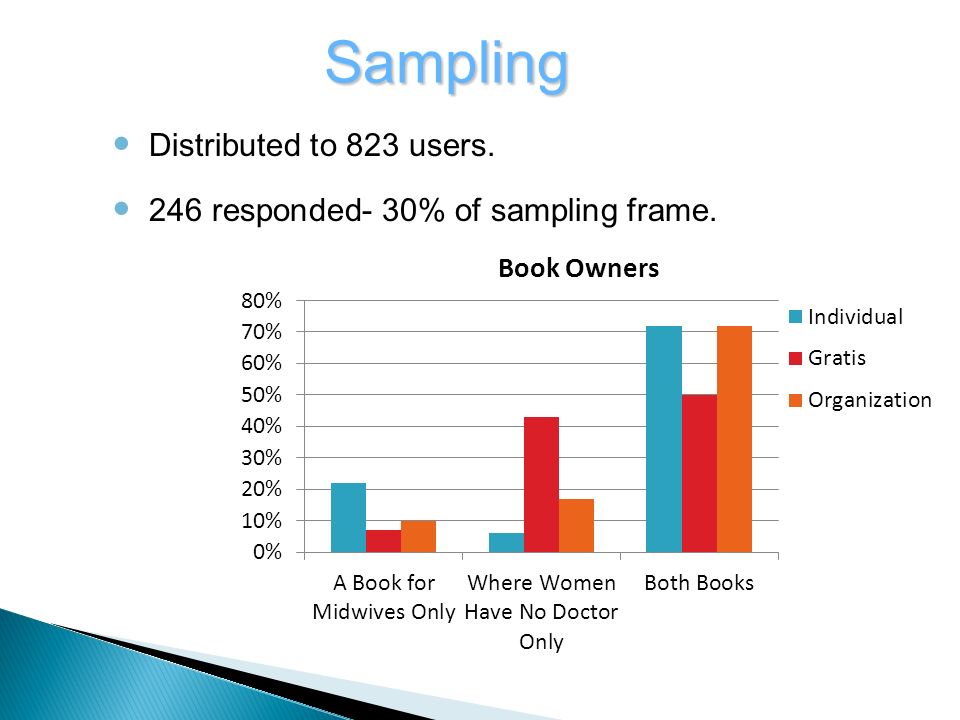 Sampling

Distributed to 823 users.

246 responded- 30% of sampling frame.

Book Owners

80%
70%
60%
50%
40%
30%
20%
10%
0%

A Book for Midwives Only
Where Women Have No Doctor Only
Both Books

Individual
Gratis
Organization